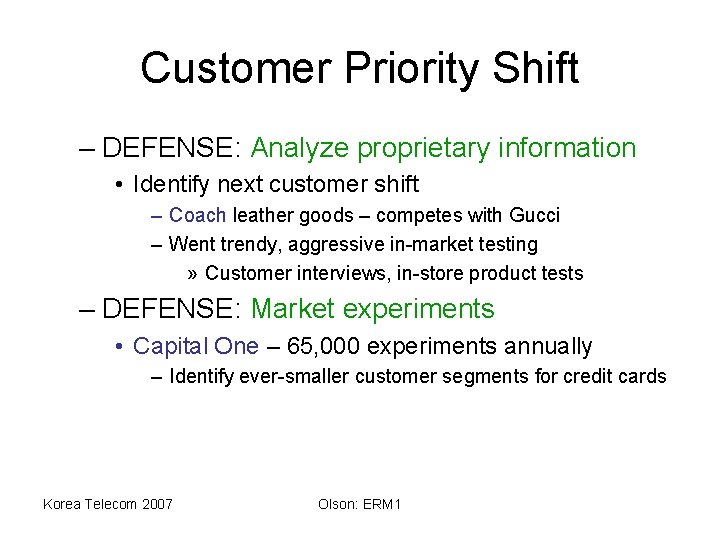 Customer Priority Shift

– DEFENSE: Analyze proprietary information

• Identify next customer shift

– Coach leather goods – competes with Gucci

– Went trendy, aggressive in-market testing

» Customer interviews, in-store product tests

– DEFENSE: Market experiments

• Capital One – 65,000 experiments annually

– Identify ever-smaller customer segments for credit cards

Korea Telecom 2007

Olson: ERM1